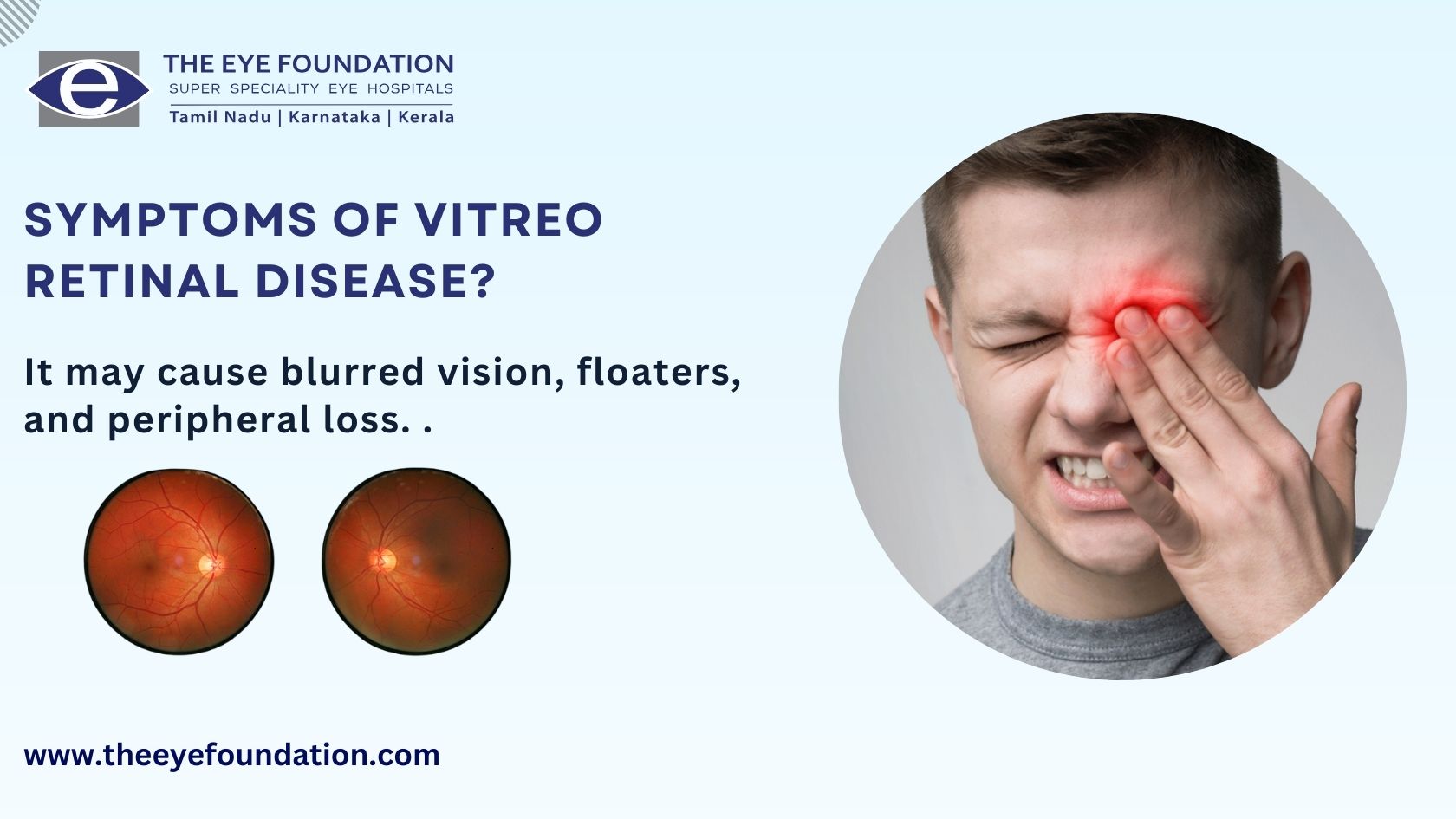 e

THE EYE FOUNDATION
SUPER SPECIALITY EYE HOSPITALS
Tamil Nadu | Karnataka | Kerala

SYMPTOMS OF VITREO RETINAL DISEASE?

It may cause blurred vision, floaters, and peripheral loss. .

www.theeyefoundation.com